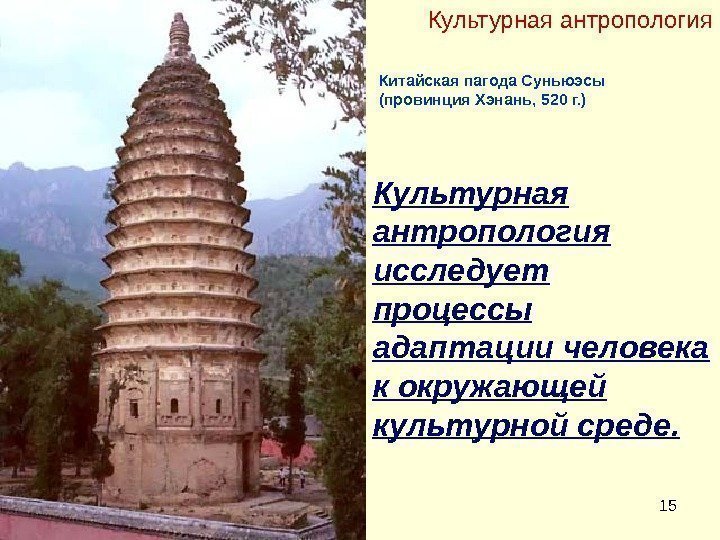 Культурная антропология

Китайская пагода Суньюэсы (провинция Хэнань, 520 г.)

Культурная антропология исследует процессы адаптации человека к окружающей культурной среде.

15